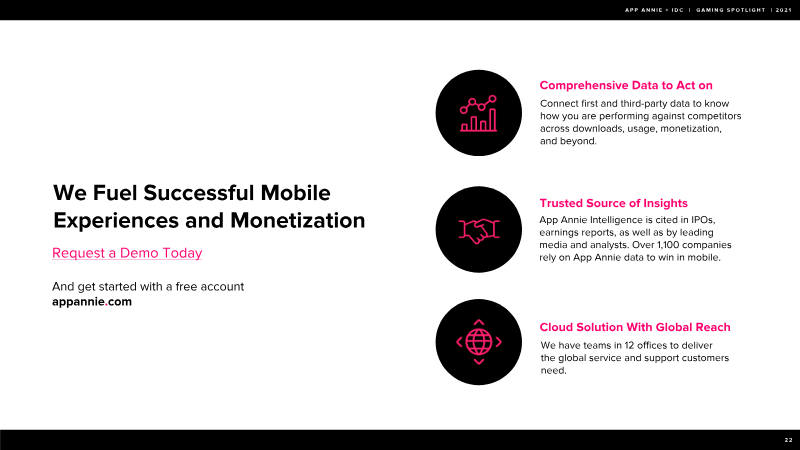 APP ANNIE + IDC | GAMING SPOTLIGHT | 2021

We Fuel Successful Mobile Experiences and Monetization

Request a Demo Today

And get started with a free account
appannie.com

Comprehensive Data to Act on

Connect first and third-party data to know how you are performing against competitors across downloads, usage, monetization, and beyond.

Trusted Source of Insights

App Annie Intelligence is cited in IPOs, earnings reports, as well as by leading media and analysts. Over 1,100 companies rely on App Annie data to win in mobile.

Cloud Solution With Global Reach

We have teams in 12 offices to deliver the global service and support customers need.

22